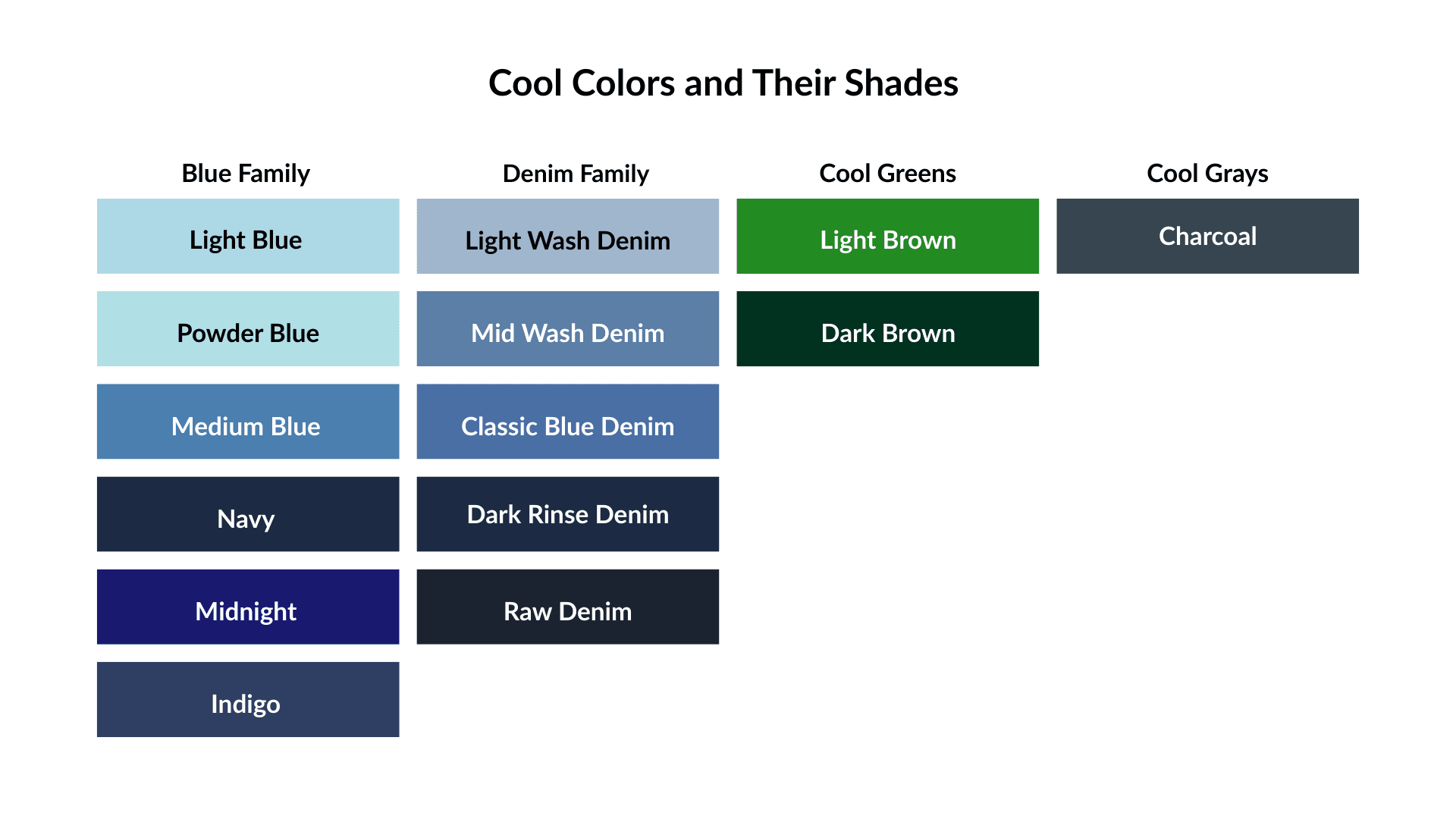 Cool Colors and Their Shades

Blue Family

Light Blue

Powder Blue

Medium Blue

Navy

Midnight

Indigo

Denim Family

Light Wash Denim

Mid Wash Denim

Classic Blue Denim

Dark Rinse Denim

Raw Denim

Cool Greens

Light Brown

Dark Brown

Cool Grays

Charcoal